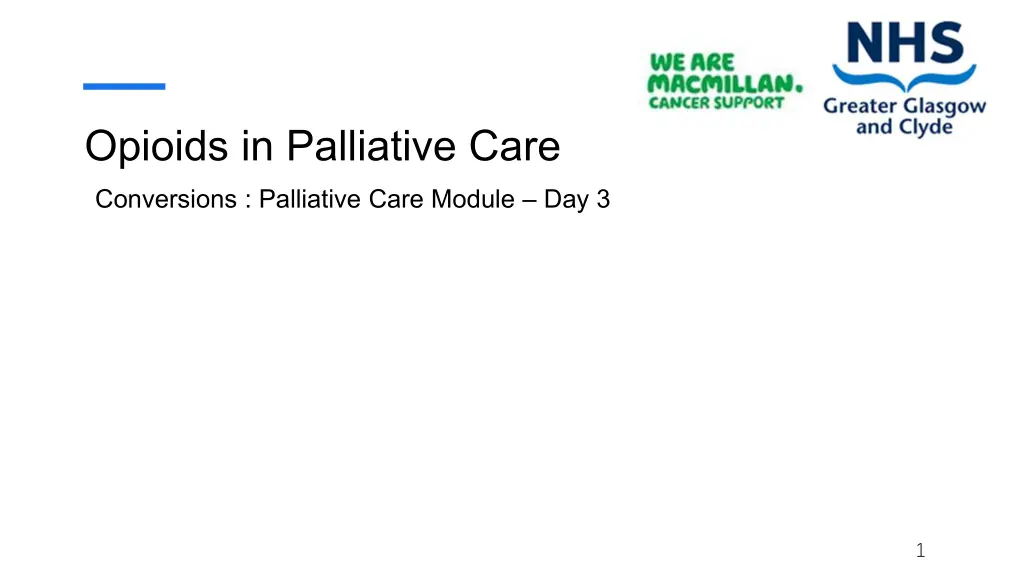 WE ARE MACMILLAN. CANCER SUPPORT

NHS
Greater Glasgow and Clyde

Opioids in Palliative Care

Conversions : Palliative Care Module – Day 3

1